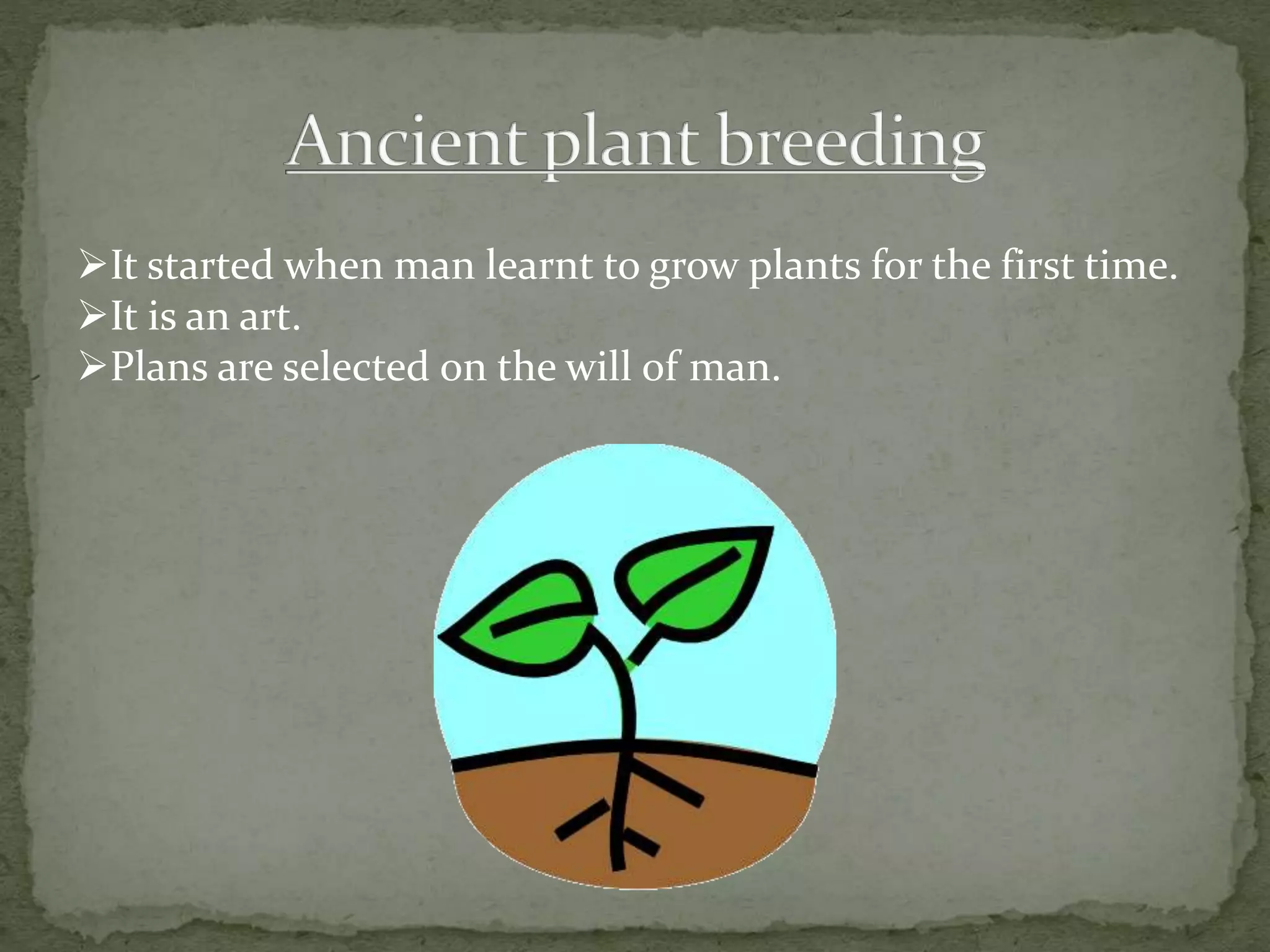 Ancient plant breeding

➢It started when man learnt to grow plants for the first time.
➢It is an art.
➢Plans are selected on the will of man.